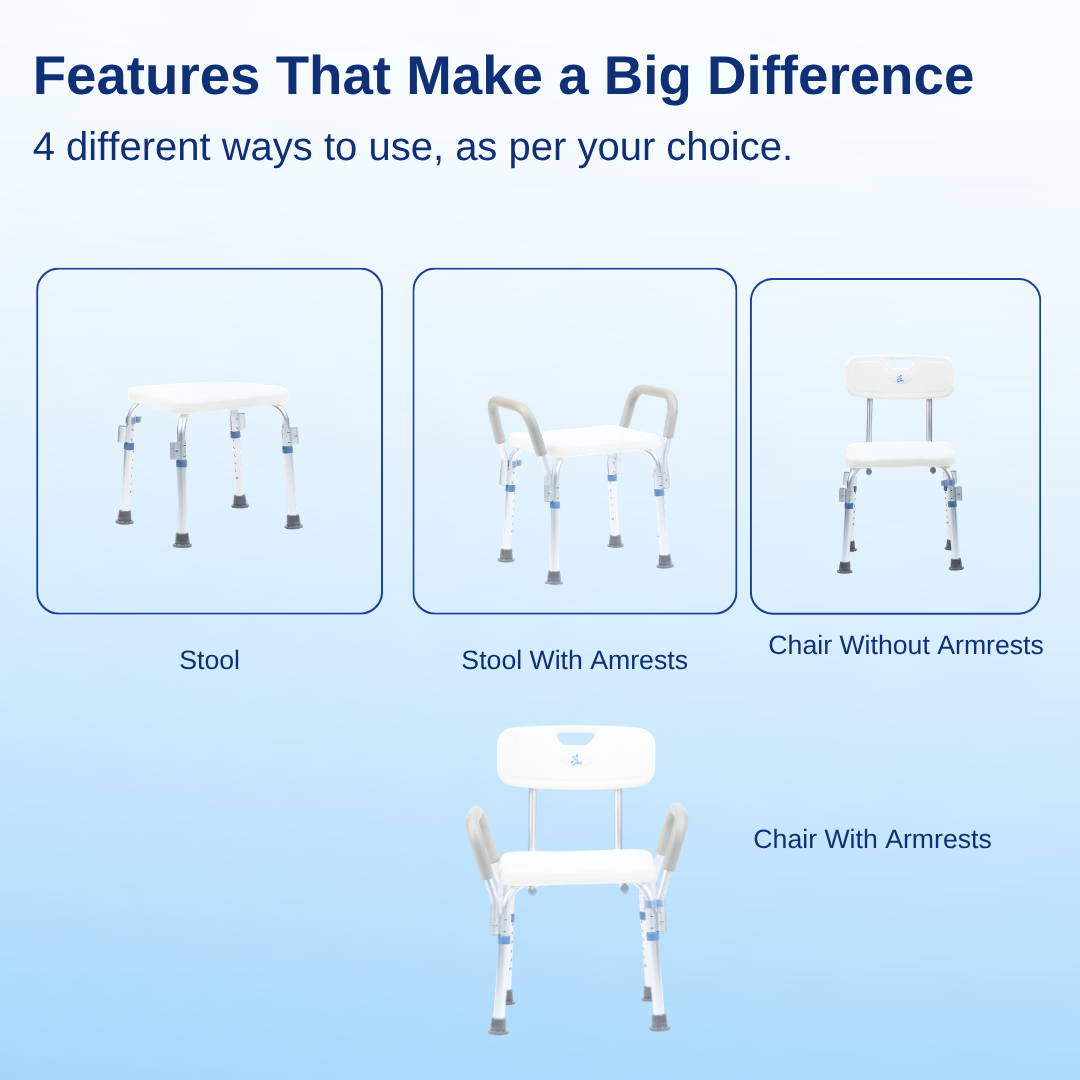 Features That Make a Big Difference

4 different ways to use, as per your choice.

Stool

Stool With Amrests

Chair Without Armrests

Chair With Armrests